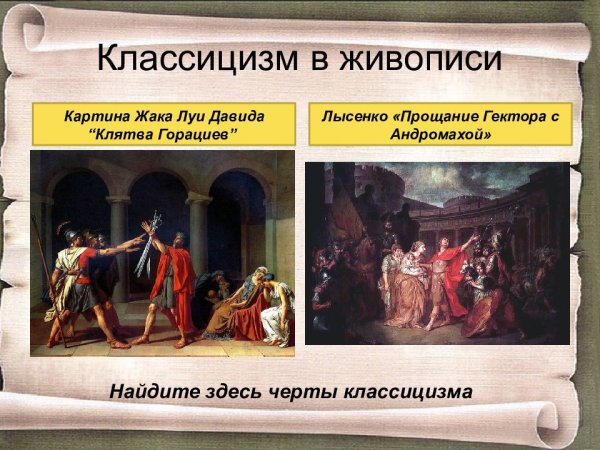 Классицизм в живописи

Картина Жака Луи Давида “Клятва Горациев”

Лысенко «Прощание Гектора с Андромахой»

Найдите здесь черты классицизма